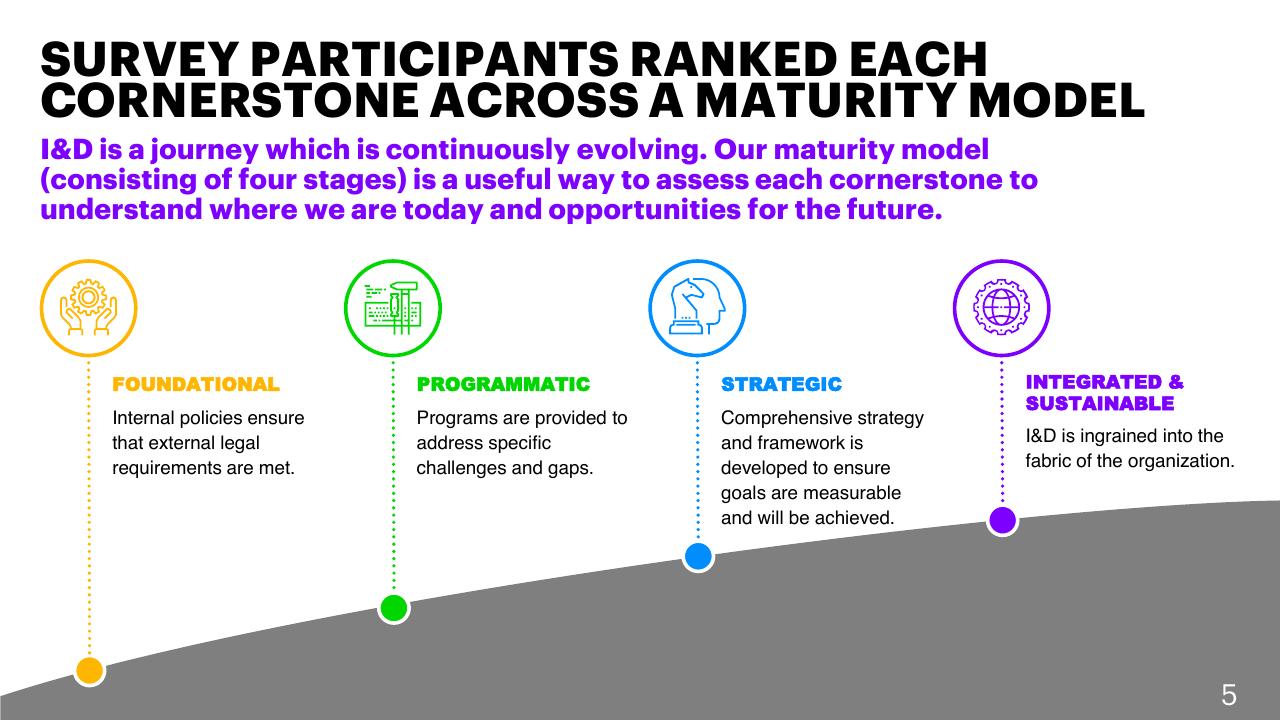 SURVEY PARTICIPANTS RANKED EACH CORNERSTONE ACROSS A MATURITY MODEL

I&D is a journey which is continuously evolving. Our maturity model (consisting of four stages) is a useful way to assess each cornerstone to understand where we are today and opportunities for the future.

FOUNDATIONAL

Internal policies ensure that external legal requirements are met.

PROGRAMMATIC

Programs are provided to address specific challenges and gaps.

STRATEGIC

Comprehensive strategy and framework is developed to ensure goals are measurable and will be achieved.

INTEGRATED & SUSTAINABLE

I&D is ingrained into the fabric of the organization.

5